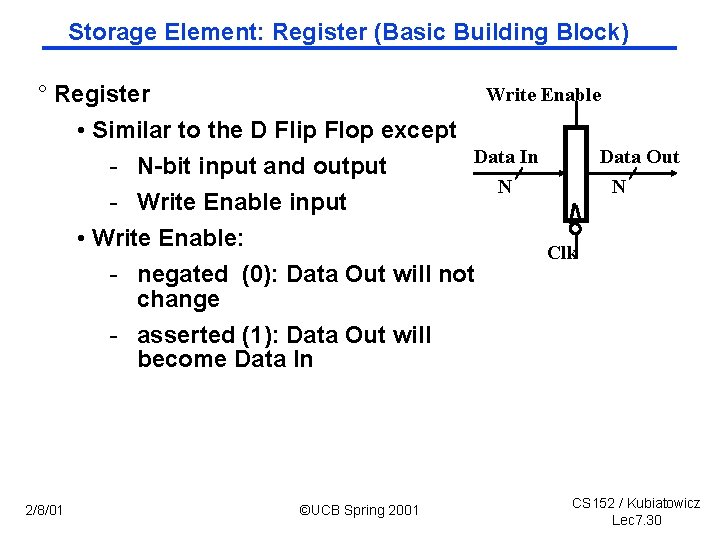 Storage Element: Register (Basic Building Block)

° Register

• Similar to the D Flip Flop except

- N-bit input and output

- Write Enable input

• Write Enable:

- negated (0): Data Out will not change

- asserted (1): Data Out will become Data In

Write Enable

Data In

N

Data Out

N

Clk

2/8/01

©UCB Spring 2001

CS152 / Kubiatowicz
Lec7.30